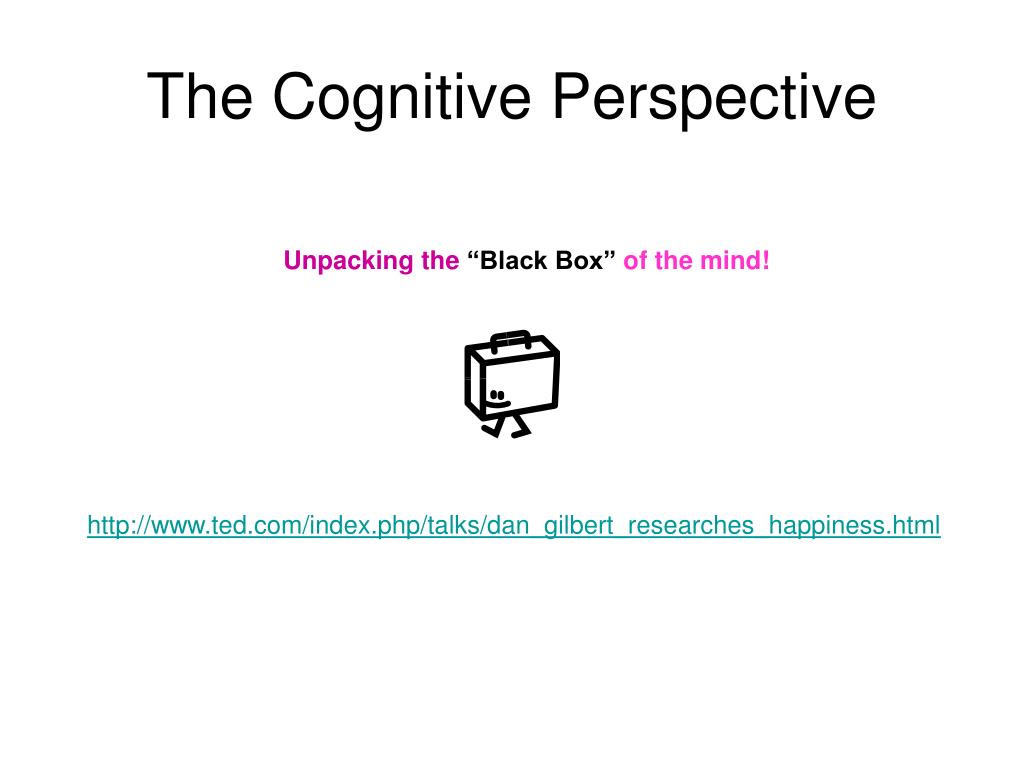 The Cognitive Perspective

Unpacking the “Black Box” of the mind!

http://www.ted.com/index.php/talks/dan_gilbert_researches_happiness.html